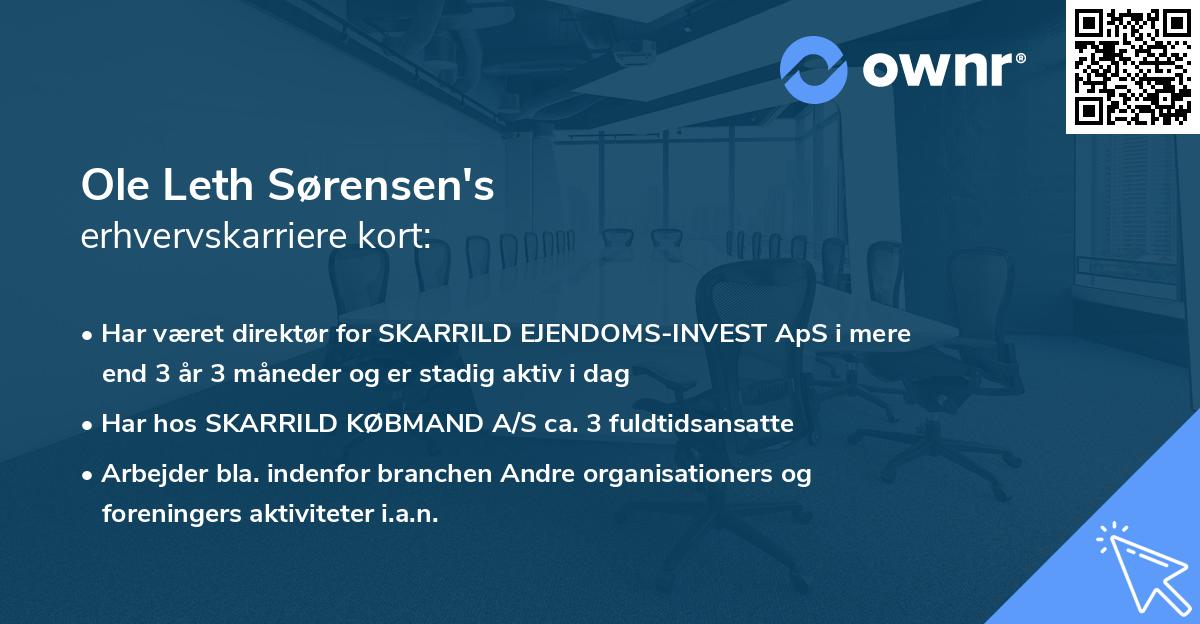 ownr®

Ole Leth Sørensen's
erhvervskarriere kort:

• Har været direktør for SKARRILD EJENDOMS-INVEST ApS i mere end 3 år 3 måneder og er stadig aktiv i dag

• Har hos SKARRILD KØBMAND A/S ca. 3 fuldtidsansatte

• Arbejder bla. indenfor branchen Andre organisationers og foreningers aktiviteter i.a.n.